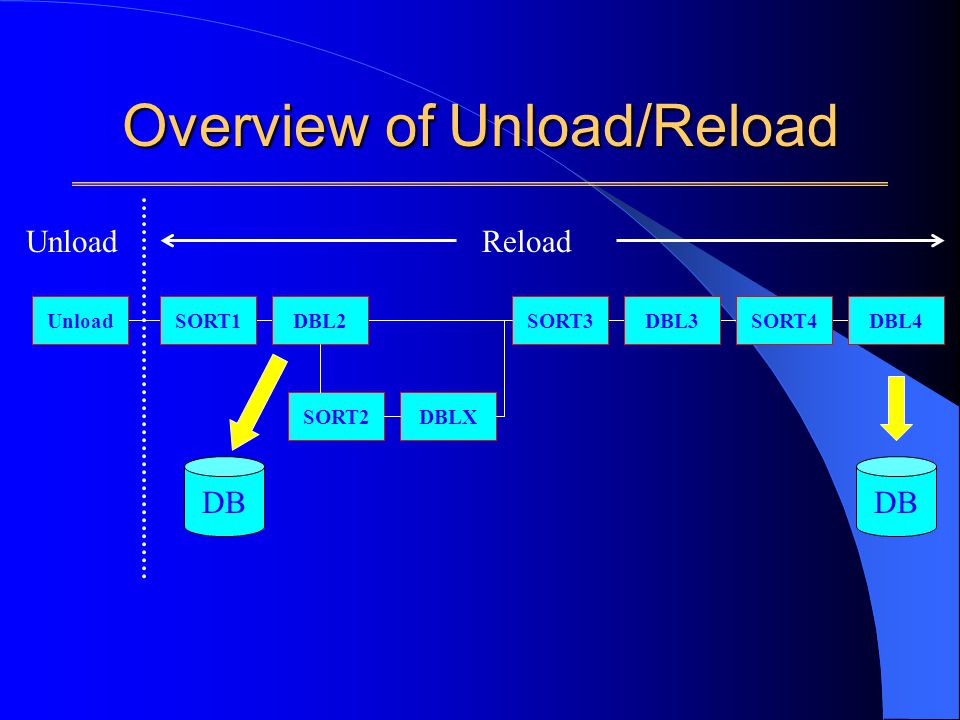 Overview of Unload/Reload

Unload

Reload

Unload

SORT1

DBL2

SORT3

DBL3

SORT4

DBL4

SORT2

DBLX

DB

DB